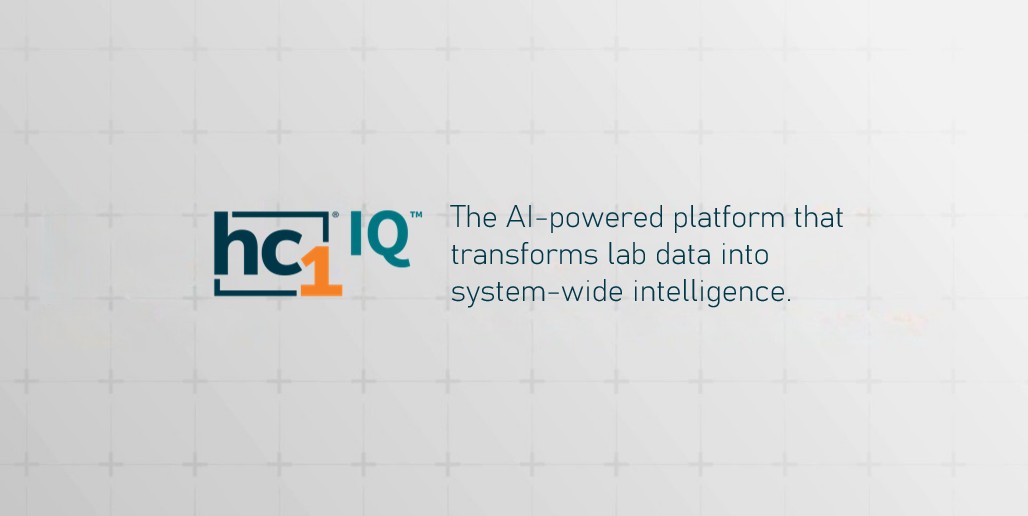 hc1® IQ™

The AI-powered platform that transforms lab data into system-wide intelligence.